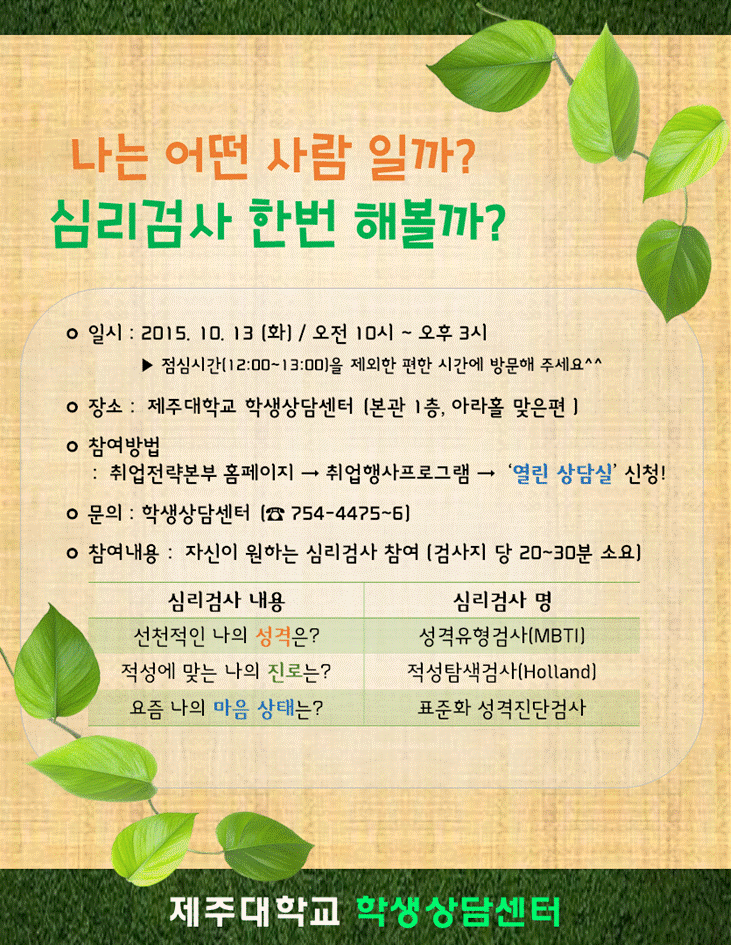 나는 어떤 사람 일까?
심리검사 한번 해볼까?

o 일시 : 2015. 10. 13 (화) / 오전 10시 ~ 오후 3시
▶ 점심시간(12:00~13:00)을 제외한 편한 시간에 방문해 주세요^^

o 장소 : 제주대학교 학생상담센터 (본관 1층, 아라홀 맞은편 )

o 참여방법
: 취업전략본부 홈페이지 → 취업행사프로그램 → '열린 상담실' 신청!

o 문의 : 학생상담센터 (☎ 754-4475~6)

o 참여내용 : 자신이 원하는 심리검사 참여 (검사지 당 20~30분 소요)

| 심리검사 내용 | 심리검사 명 |
|---|---|
| 선천적인 나의 성격은? | 성격유형검사(MBTI) |
| 적성에 맞는 나의 진로는? | 적성탐색검사(Holland) |
| 요즘 나의 마음 상태는? | 표준화 성격진단검사 |

제주대학교 학생상담센터